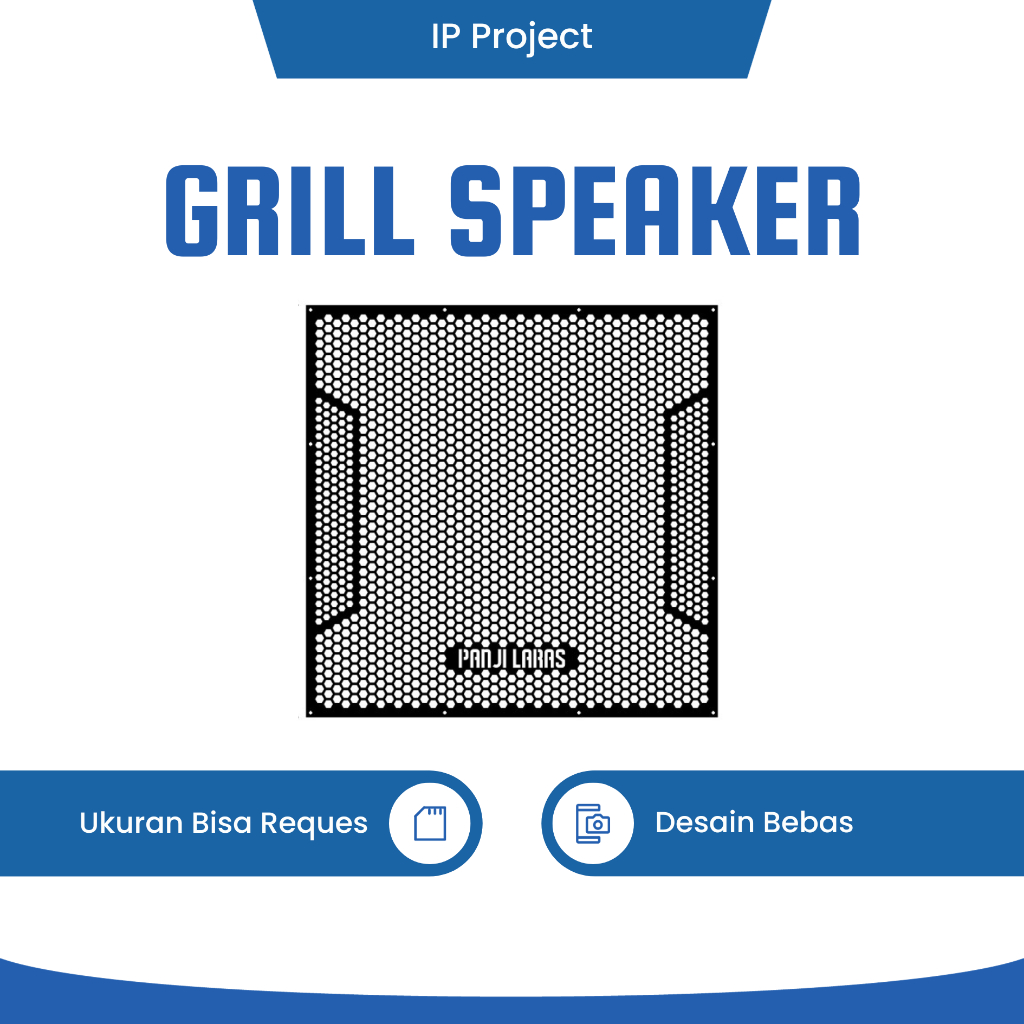 IP Project

GRILL SPEAKER

PANJI LARAS

Ukuran Bisa Reques

Desain Bebas